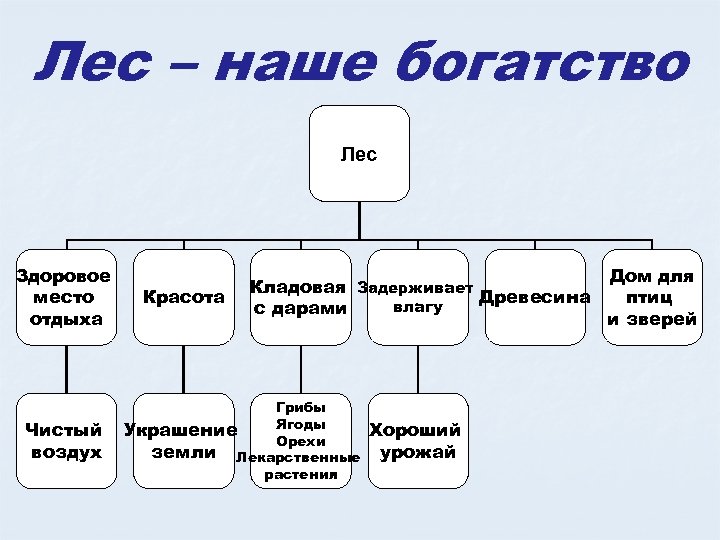 Лес – наше богатство

Лес

Здоровое место отдыха

Красота

Кладовая с дарами

Задерживает влагу

Древесина

Дом для птиц и зверей

Чистый воздух

Украшение земли

Грибы
Ягоды
Орехи
Лекарственные растения

Хороший урожай